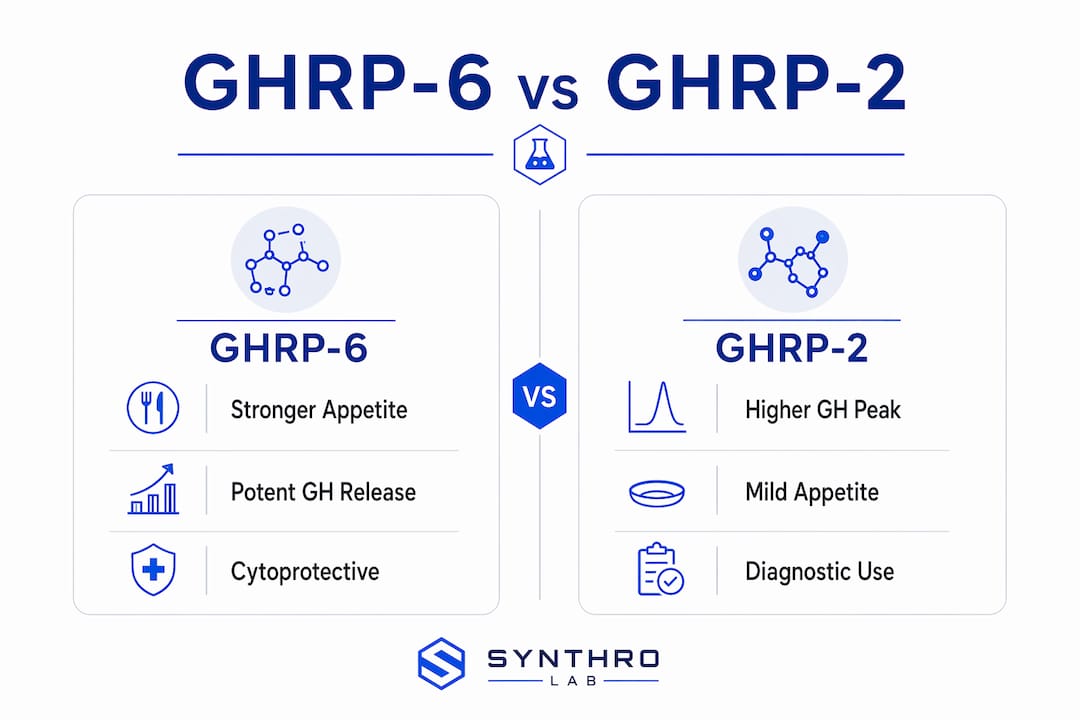 GHRP-6 vs GHRP-2

GHRP-6

Stronger Appetite

Potent GH Release

Cytoprotective

VS

GHRP-2

Higher GH Peak

Mild Appetite

Diagnostic Use

SYNTHRO
LAB